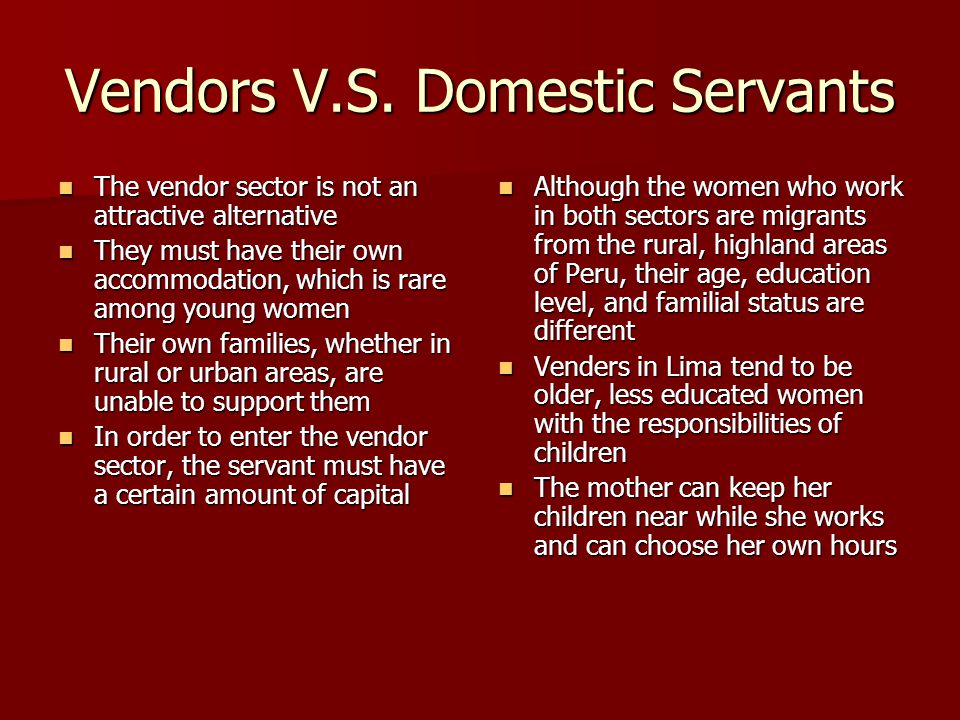 Vendors V.S. Domestic Servants

- The vendor sector is not an attractive alternative
- They must have their own accommodation, which is rare among young women
- Their own families, whether in rural or urban areas, are unable to support them
- In order to enter the vendor sector, the servant must have a certain amount of capital

- Although the women who work in both sectors are migrants from the rural, highland areas of Peru, their age, education level, and familial status are different
- Venders in Lima tend to be older, less educated women with the responsibilities of children
- The mother can keep her children near while she works and can choose her own hours